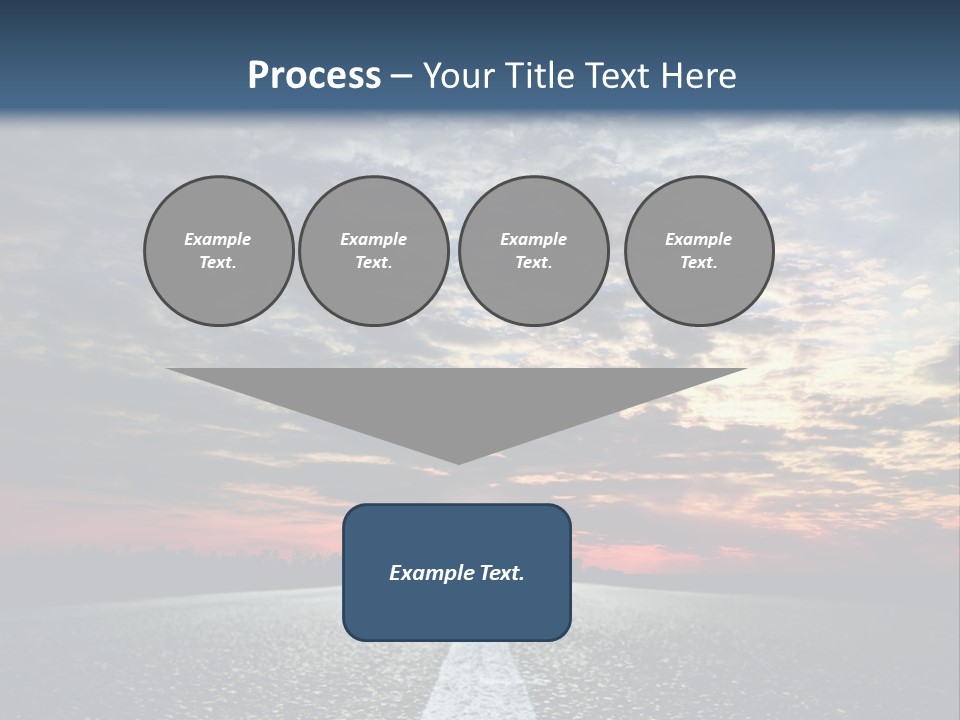 Process – Your Title Text Here

Example Text.

Example Text.

Example Text.

Example Text.

Example Text.